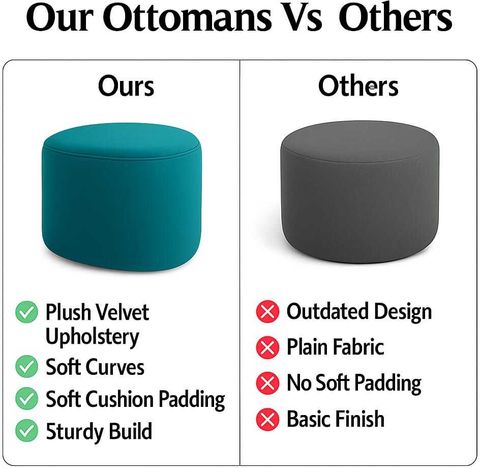 Our Ottomans Vs Others

Ours

Plush Velvet Upholstery
Soft Curves
Soft Cushion Padding
Sturdy Build

Others

Outdated Design
Plain Fabric
No Soft Padding
Basic Finish